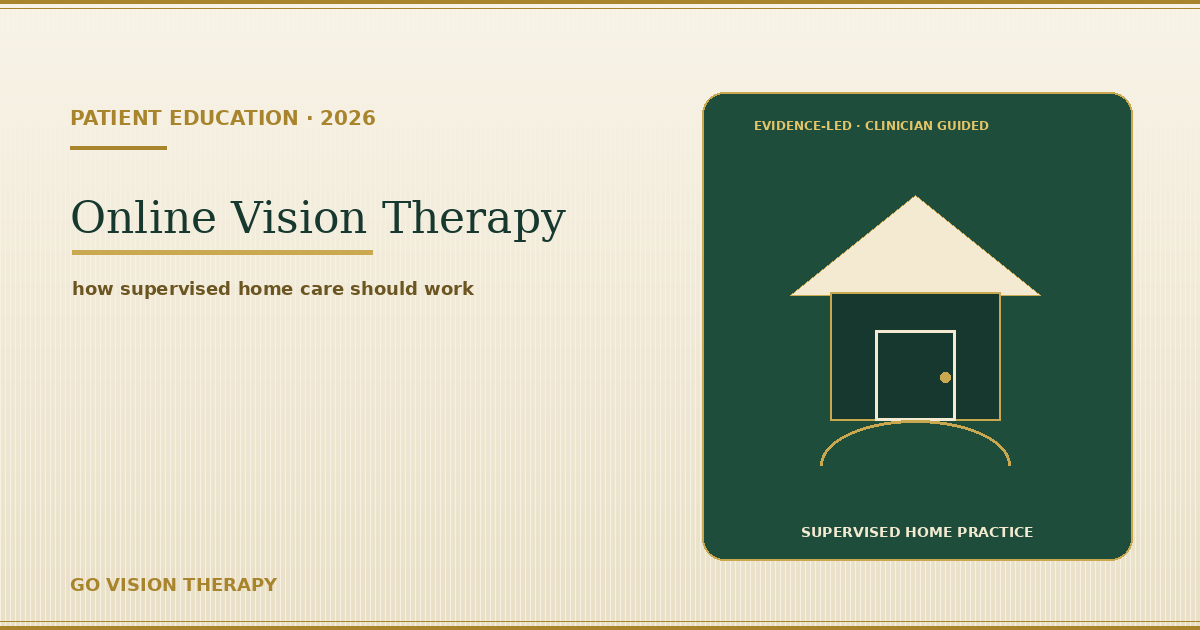 PATIENT EDUCATION · 2026

Online Vision Therapy

how supervised home care should work

GO VISION THERAPY

EVIDENCE-LED · CLINICIAN GUIDED

SUPERVISED HOME PRACTICE